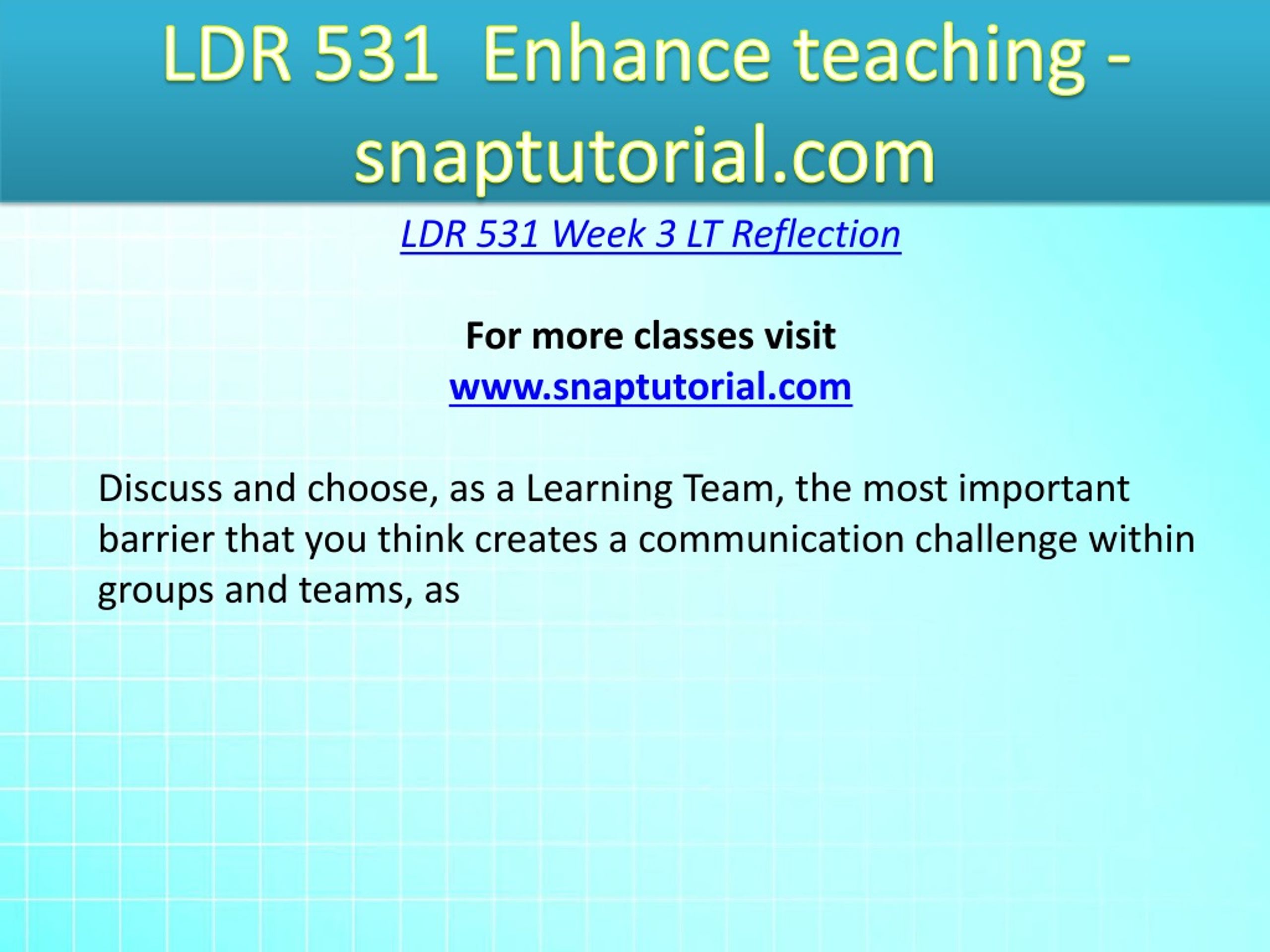 LDR 531 Enhance teaching - snaptutorial.com

LDR 531 Week 3 LT Reflection

For more classes visit
www.snaptutorial.com

Discuss and choose, as a Learning Team, the most important barrier that you think creates a communication challenge within groups and teams, as